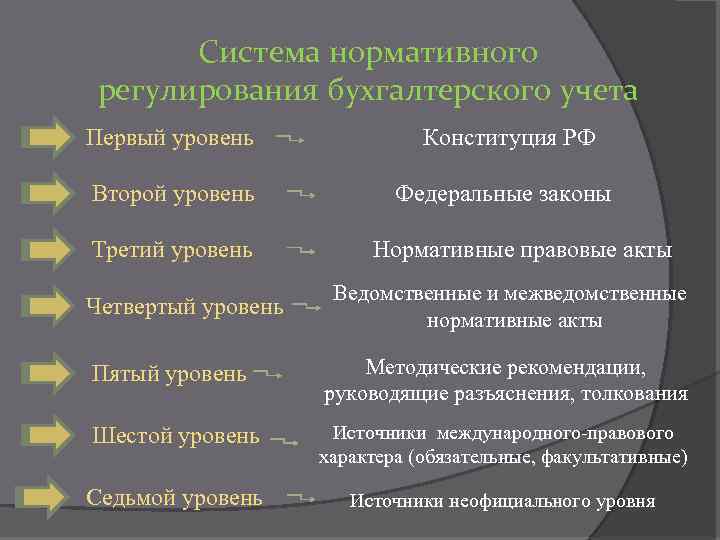 Система нормативного регулирования бухгалтерского учета

Первый уровень
Конституция РФ

Второй уровень
Федеральные законы

Третий уровень
Нормативные правовые акты

Четвертый уровень
Ведомственные и межведомственные нормативные акты

Пятый уровень
Методические рекомендации, руководящие разъяснения, толкования

Шестой уровень
Источники международного-правового характера (обязательные, факультативные)

Седьмой уровень
Источники неофициального уровня